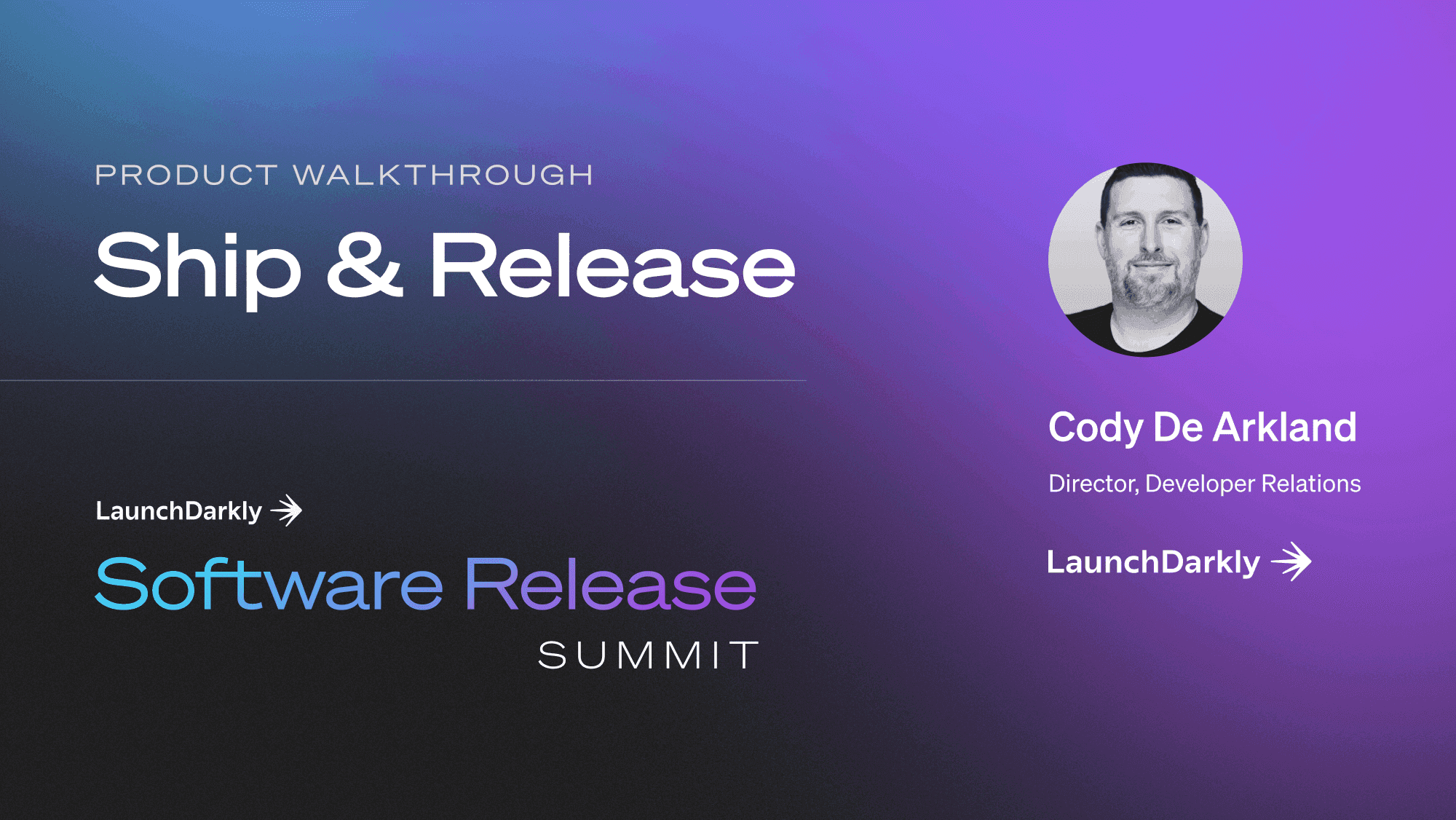 PRODUCT WALKTHROUGH

Ship & Release

LaunchDarkly

Software Release

SUMMIT

Cody De Arkland

Director, Developer Relations

LaunchDarkly